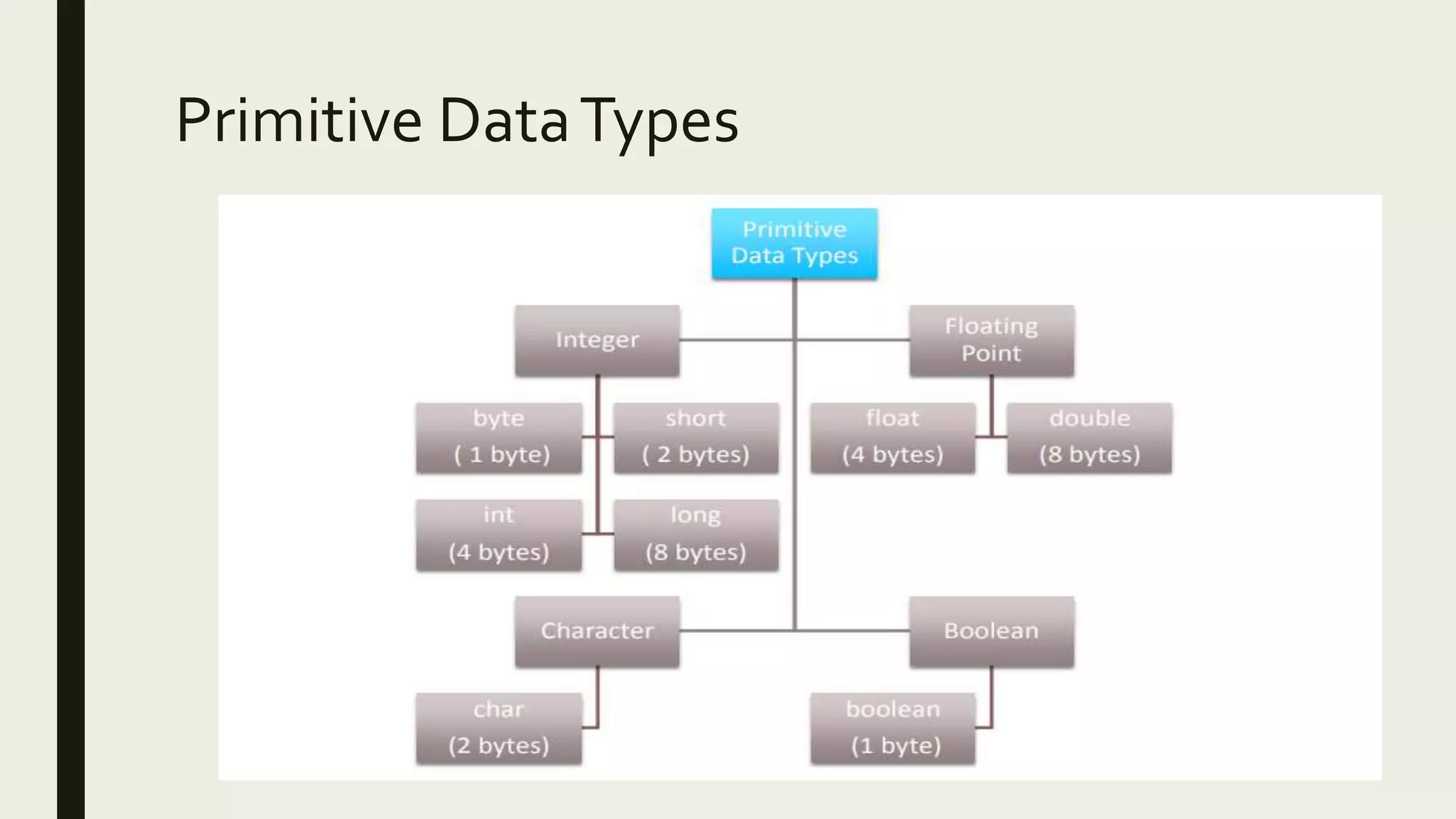 Primitive Data Types

Primitive Data Types

Integer

Floating Point

byte ( 1 byte)

short ( 2 bytes)

float (4 bytes)

double (8 bytes)

int (4 bytes)

long (8 bytes)

Character

Boolean

char (2 bytes)

boolean (1 byte)